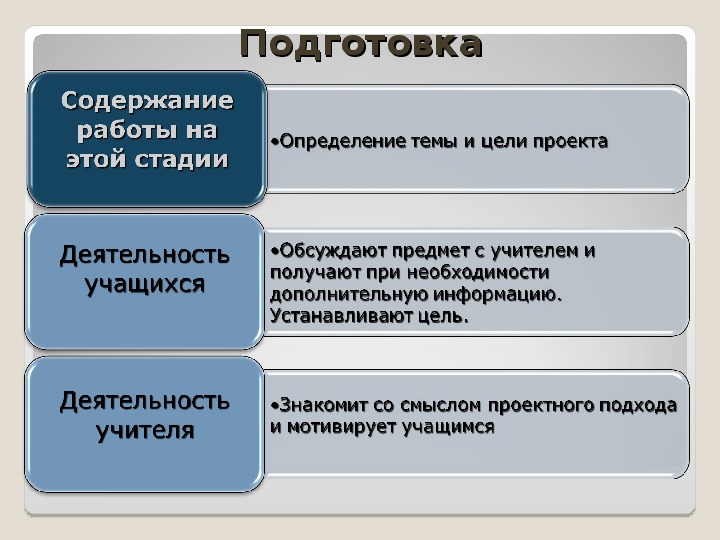 Подготовка

Содержание работы на этой стадии

•Определение темы и цели проекта

Деятельность учащихся

•Обсуждают предмет с учителем и получают при необходимости дополнительную информацию. Устанавливают цель.

Деятельность учителя

•Знакомит со смыслом проектного подхода и мотивирует учащимся